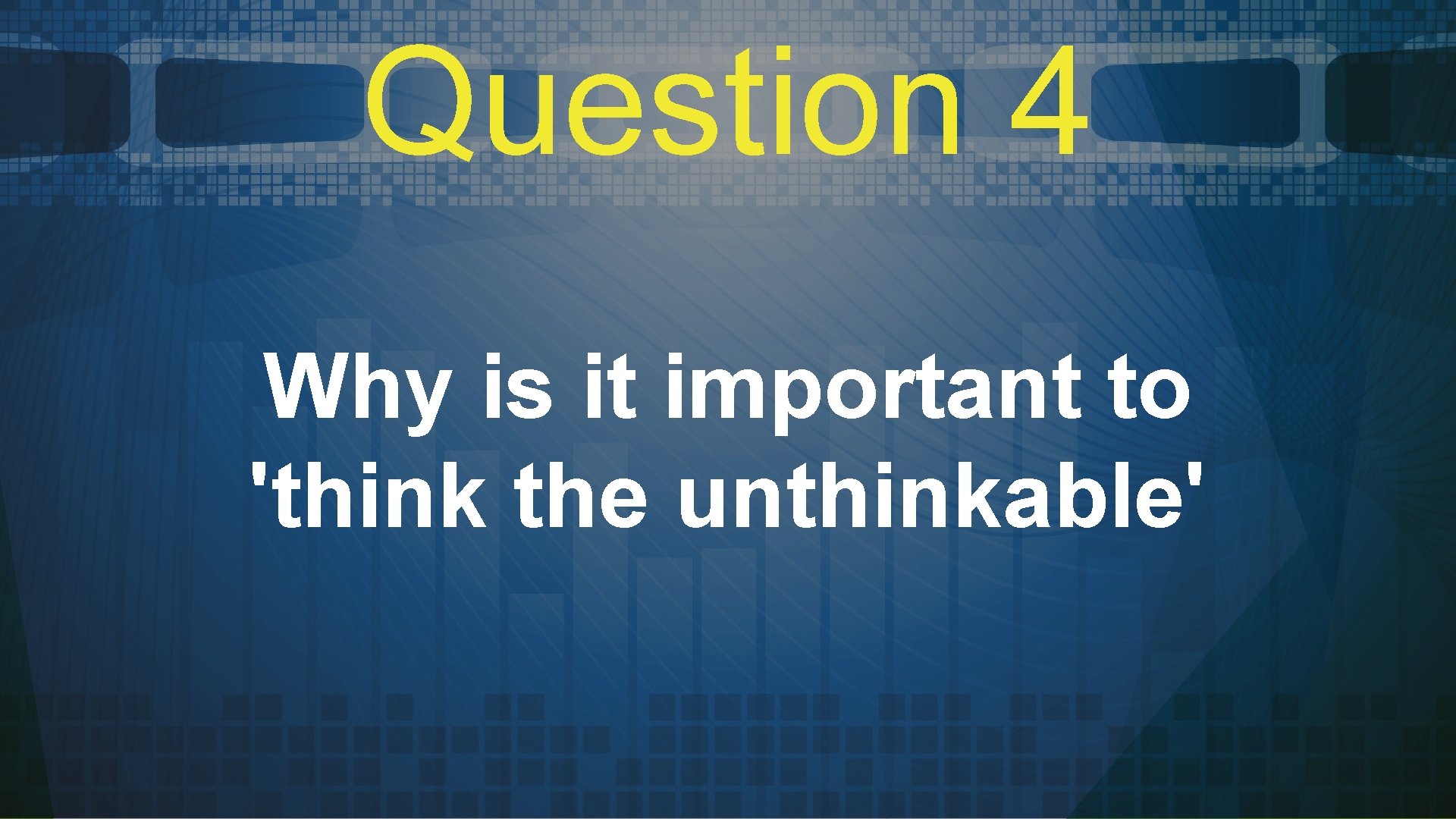 Question 4

Why is it important to 'think the unthinkable'